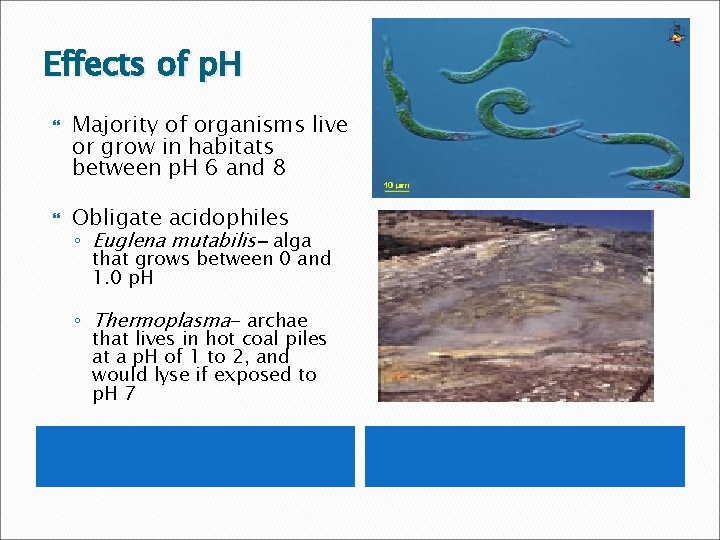 Effects of pH

Majority of organisms live or grow in habitats between pH 6 and 8

Obligate acidophiles

◦ Euglena mutabilis– alga that grows between 0 and 1.0 pH

◦ Thermoplasma– archae that lives in hot coal piles at a pH of 1 to 2, and would lyse if exposed to pH 7

10 µm